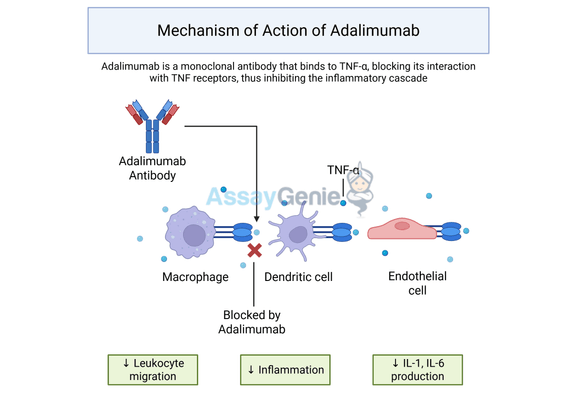 Mechanism of Action of Adalimumab

Adalimumab is a monoclonal antibody that binds to TNF-α, blocking its interaction with TNF receptors, thus inhibiting the inflammatory cascade

Adalimumab Antibody

TNF-α

AssayGenie

Macrophage

Dendritic cell

Endothelial cell

Blocked by Adalimumab

↓ Leukocyte migration

↓ Inflammation

↓ IL-1, IL-6 production